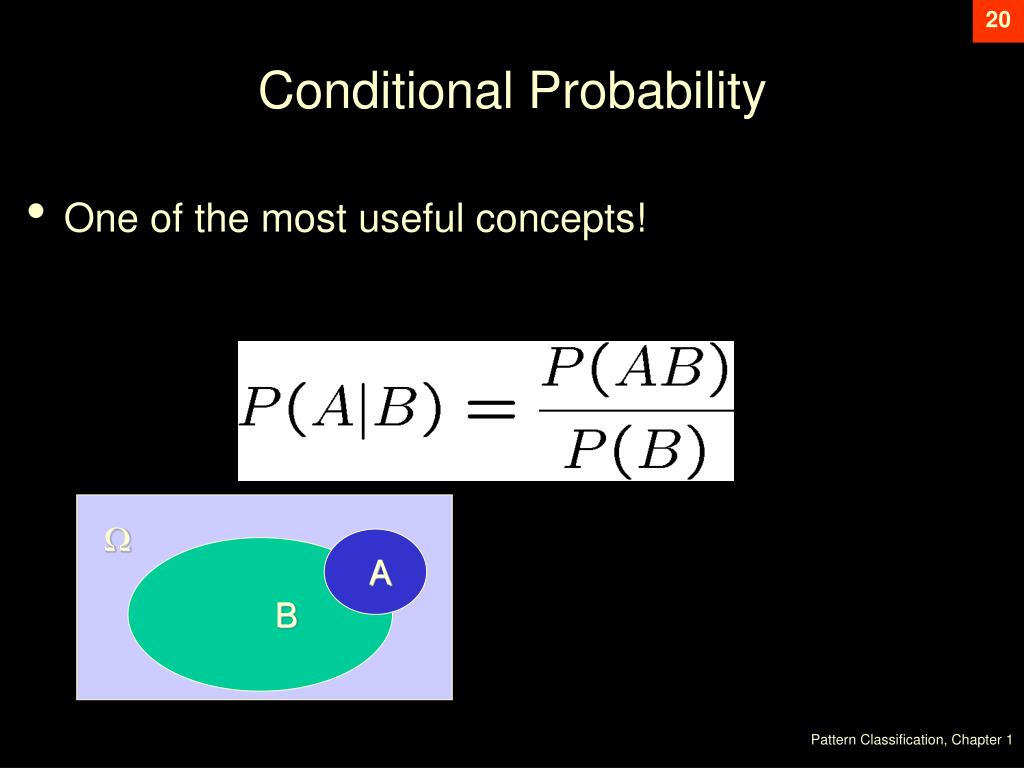 20

Conditional Probability

• One of the most useful concepts!

$P(A|B) = \frac{P(AB)}{P(B)}$

$\Omega$

A

B

Pattern Classification, Chapter 1